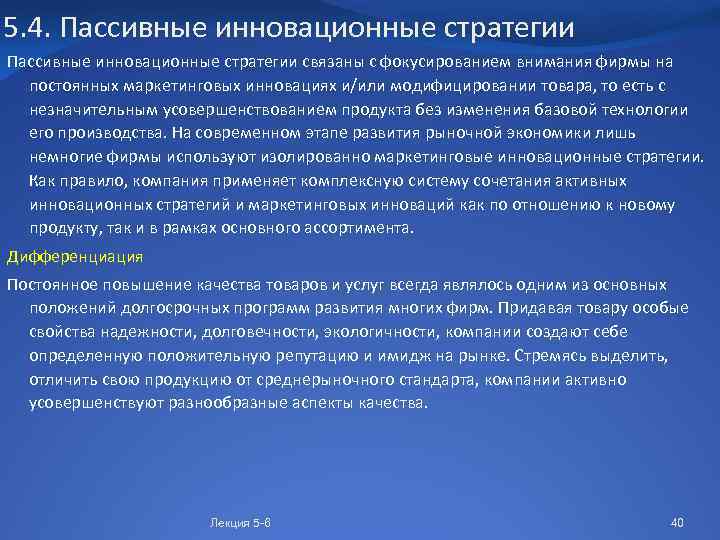 5.4. Пассивные инновационные стратегии

Пассивные инновационные стратегии связаны с фокусированием внимания фирмы на постоянных маркетинговых инновациях и/или модифицировании товара, то есть с незначительным усовершенствованием продукта без изменения базовой технологии его производства. На современном этапе развития рыночной экономики лишь немногие фирмы используют изолированно маркетинговые инновационные стратегии. Как правило, компания применяет комплексную систему сочетания активных инновационных стратегий и маркетинговых инноваций как по отношению к новому продукту, так и в рамках основного ассортимента.

Дифференциация

Постоянное повышение качества товаров и услуг всегда являлось одним из основных положений долгосрочных программ развития многих фирм. Придавая товару особые свойства надежности, долговечности, экологичности, компании создают себе определенную положительную репутацию и имидж на рынке. Стремясь выделить, отличить свою продукцию от среднерыночного стандарта, компании активно усовершенствуют разнообразные аспекты качества.

Лекция 5-6

40